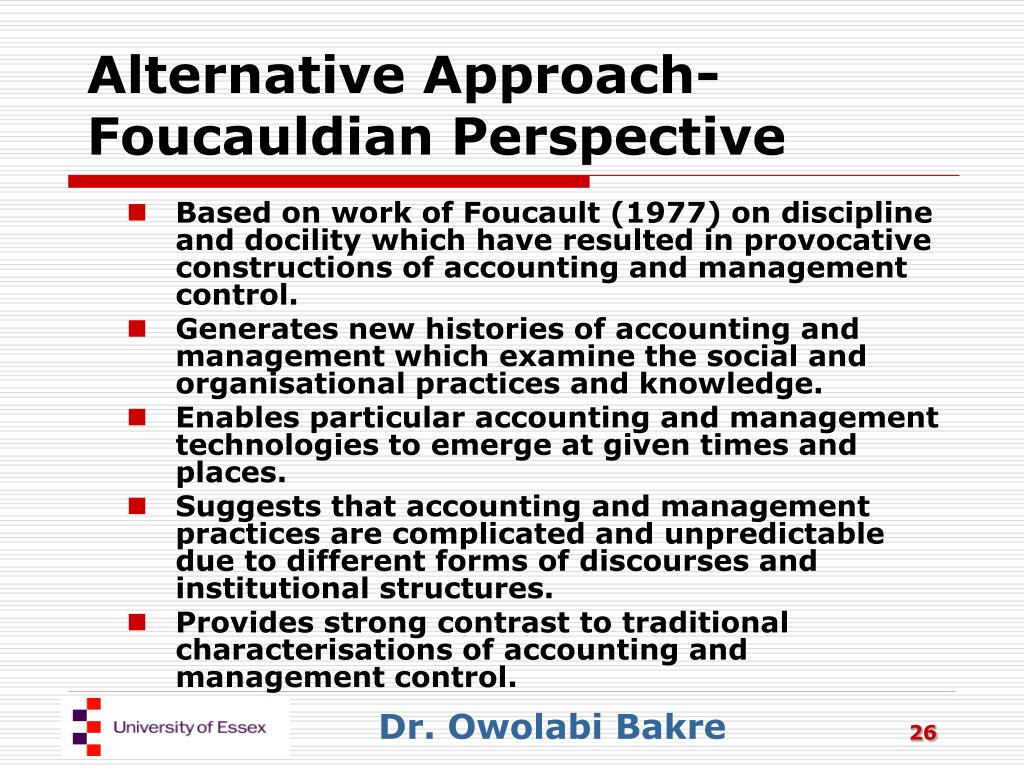 Alternative Approach-Foucauldian Perspective

- Based on work of Foucault (1977) on discipline and docility which have resulted in provocative constructions of accounting and management control.
- Generates new histories of accounting and management which examine the social and organisational practices and knowledge.
- Enables particular accounting and management technologies to emerge at given times and places.
- Suggests that accounting and management practices are complicated and unpredictable due to different forms of discourses and institutional structures.
- Provides strong contrast to traditional characterisations of accounting and management control.

University of Essex

Dr. Owolabi Bakre

26